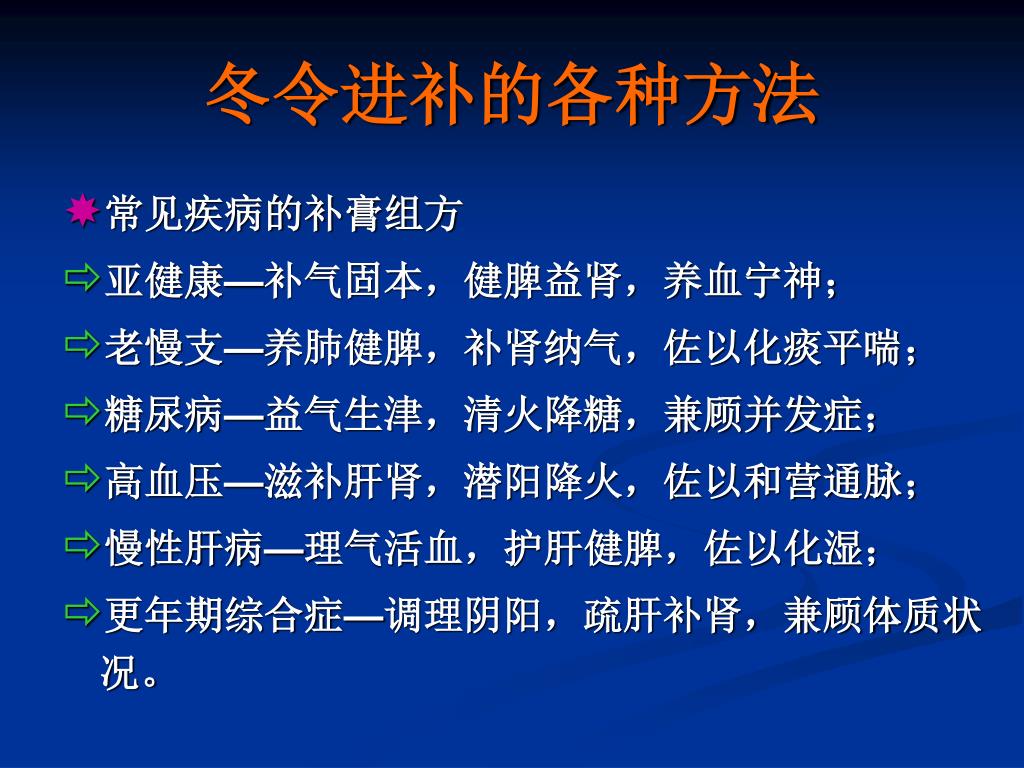 冬令进补的各种方法

常见疾病的补膏组方

亚健康—补气固本，健脾益肾，养血宁神；

老慢支—养肺健脾，补肾纳气，佐以化痰平喘；

糖尿病—益气生津，清火降糖，兼顾并发症；

高血压—滋补肝肾，潜阳降火，佐以和营通脉；

慢性肝病—理气活血，护肝健脾，佐以化湿；

更年期综合症—调理阴阳，疏肝补肾，兼顾体质状况。